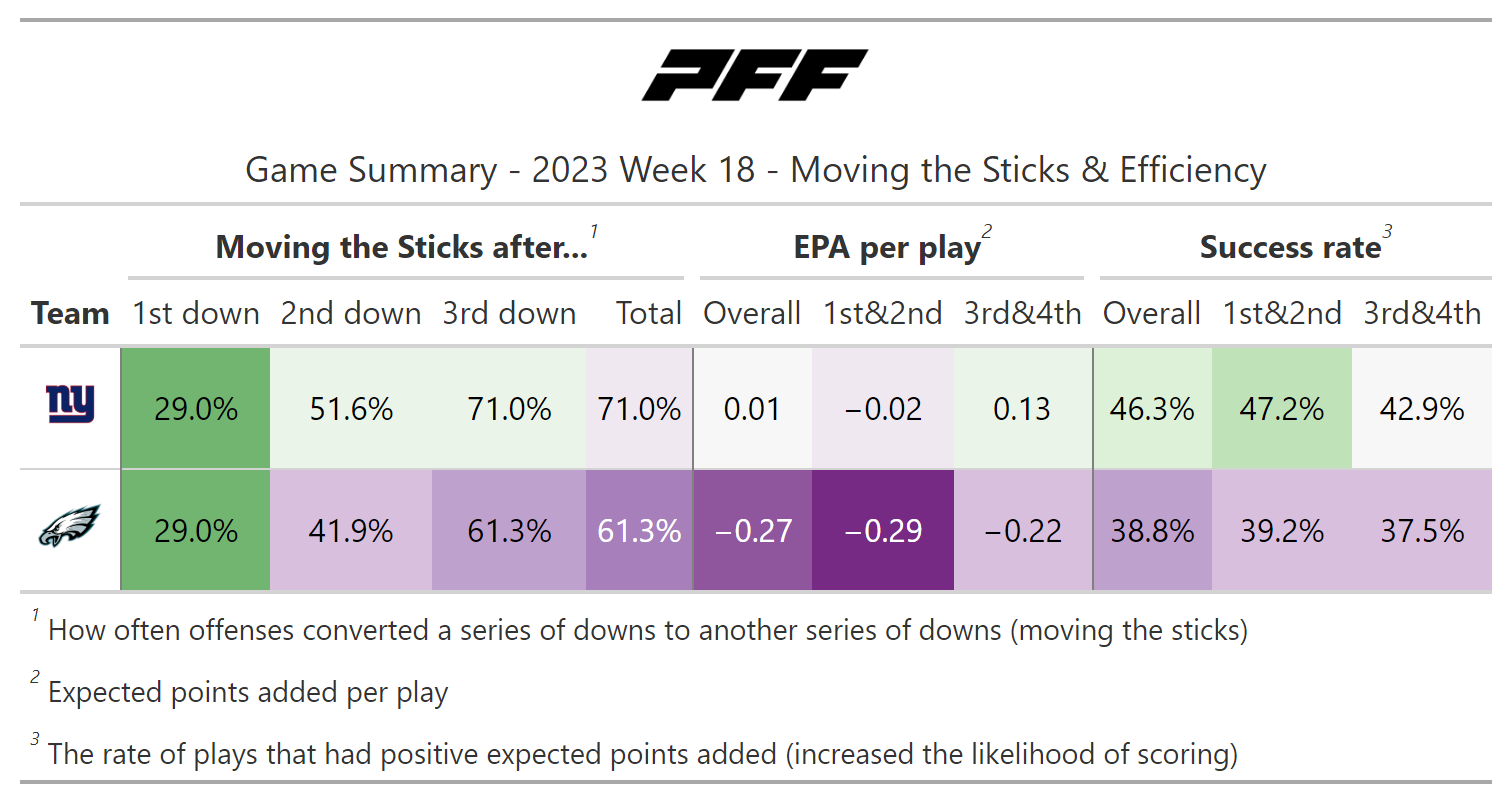 PFF

Game Summary - 2023 Week 18 - Moving the Sticks & Efficiency

| | Moving the Sticks after...$^1$ | | | | EPA per play$^2$ | | | Success rate$^3$ | | |
|---|---|---|---|---|---|---|---|---|---|---|
| Team | 1st down | 2nd down | 3rd down | Total | Overall | 1st&2nd | 3rd&4th | Overall | 1st&2nd | 3rd&4th |
| ny | 29.0% | 51.6% | 71.0% | 71.0% | 0.01 | −0.02 | 0.13 | 46.3% | 47.2% | 42.9% |
| | 29.0% | 41.9% | 61.3% | 61.3% | −0.27 | −0.29 | −0.22 | 38.8% | 39.2% | 37.5% |

$^1$ How often offenses converted a series of downs to another series of downs (moving the sticks)

$^2$ Expected points added per play

$^3$ The rate of plays that had positive expected points added (increased the likelihood of scoring)